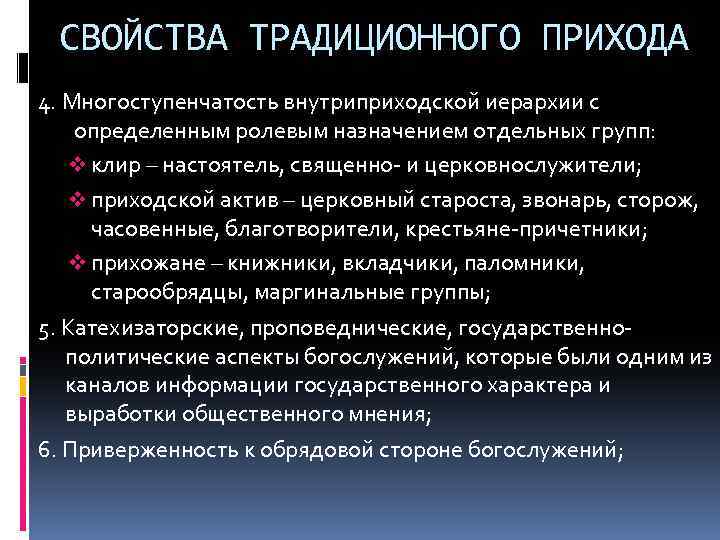 СВОЙСТВА ТРАДИЦИОННОГО ПРИХОДА

4. Многоступенчатость внутриприходской иерархии с определенным ролевым назначением отдельных групп:

❖ клир – настоятель, священно- и церковнослужители;

❖ приходской актив – церковный староста, звонарь, сторож, часовенные, благотворители, крестьяне-причетники;

❖ прихожане – книжники, вкладчики, паломники, старообрядцы, маргинальные группы;

5. Катехизаторские, проповеднические, государственно-политические аспекты богослужений, которые были одним из каналов информации государственного характера и выработки общественного мнения;

6. Приверженность к обрядовой стороне богослужений;